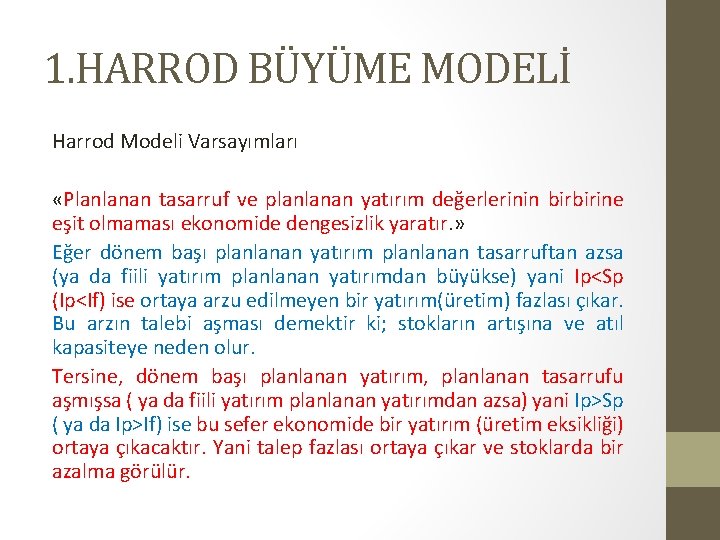 1.HARROD BÜYÜME MODELİ

Harrod Modeli Varsayımları

«Planlanan tasarruf ve planlanan yatırım değerlerinin birbirine eşit olmaması ekonomide dengesizlik yaratır.»

Eğer dönem başı planlanan yatırım planlanan tasarruftan azsa (ya da fiili yatırım planlanan yatırımdan büyükse) yani Ip<Sp (Ip<If) ise ortaya arzu edilmeyen bir yatırım(üretim) fazlası çıkar. Bu arzın talebi aşması demektir ki; stokların artışına ve atıl kapasiteye neden olur.

Tersine, dönem başı planlanan yatırım, planlanan tasarrufu aşmışsa ( ya da fiili yatırım planlanan yatırımdan azsa) yani Ip>Sp ( ya da Ip>If) ise bu sefer ekonomide bir yatırım (üretim eksikliği) ortaya çıkacaktır. Yani talep fazlası ortaya çıkar ve stoklarda bir azalma görülür.